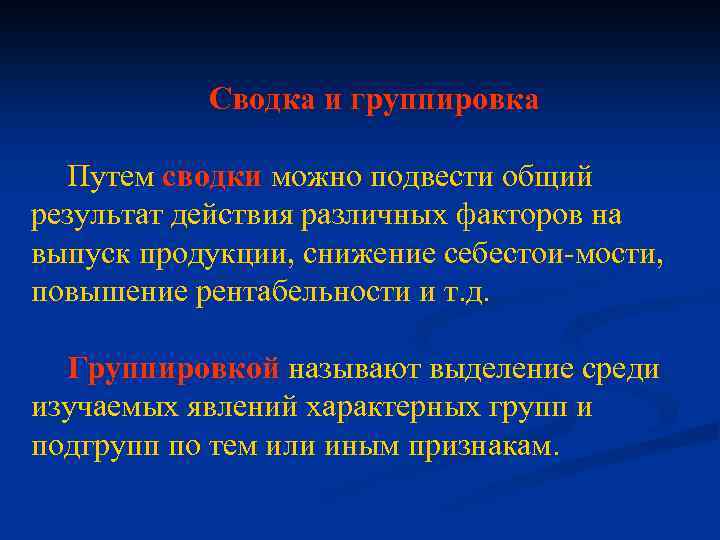 Сводка и группировка

Путем сводки можно подвести общий результат действия различных факторов на выпуск продукции, снижение себестои-мости, повышение рентабельности и т.д.

Группировкой называют выделение среди изучаемых явлений характерных групп и подгрупп по тем или иным признакам.